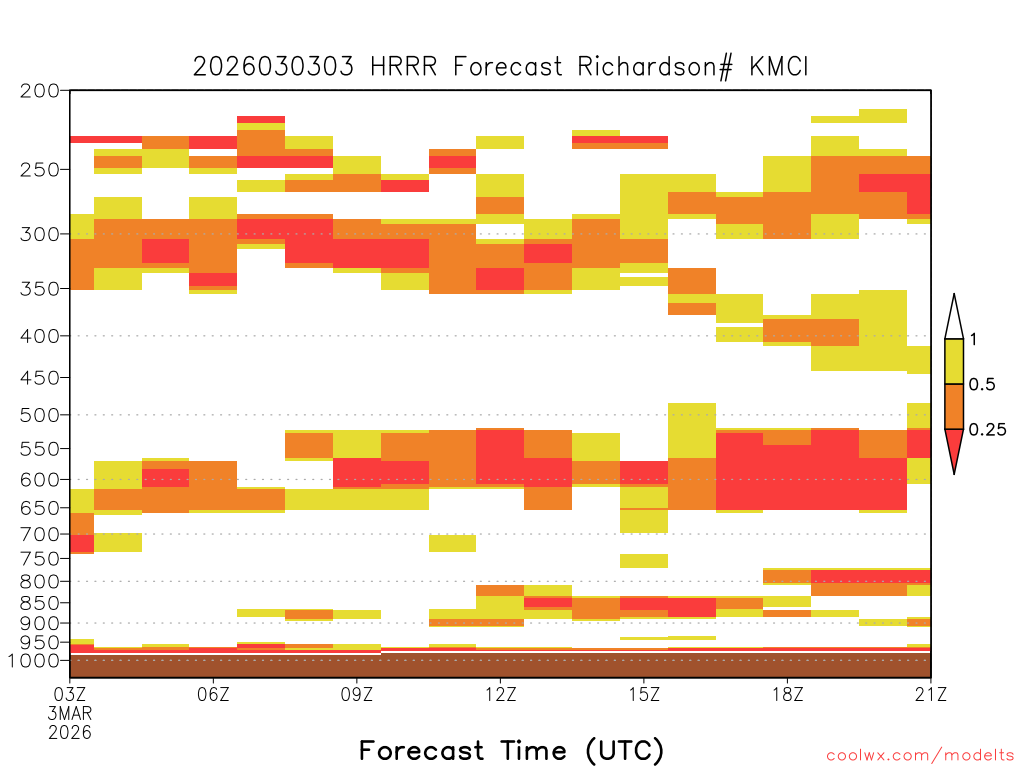 2026030303 HRRR Forecast Richardson# KMCI

200
250
300
350
400
450
500
550
600
650
700
750
800
850
900
950
1000

1
0.5
0.25

03Z
3MAR
2026
06Z
09Z
12Z
15Z
18Z
21Z

Forecast Time (UTC)

coolwx.com/modelts